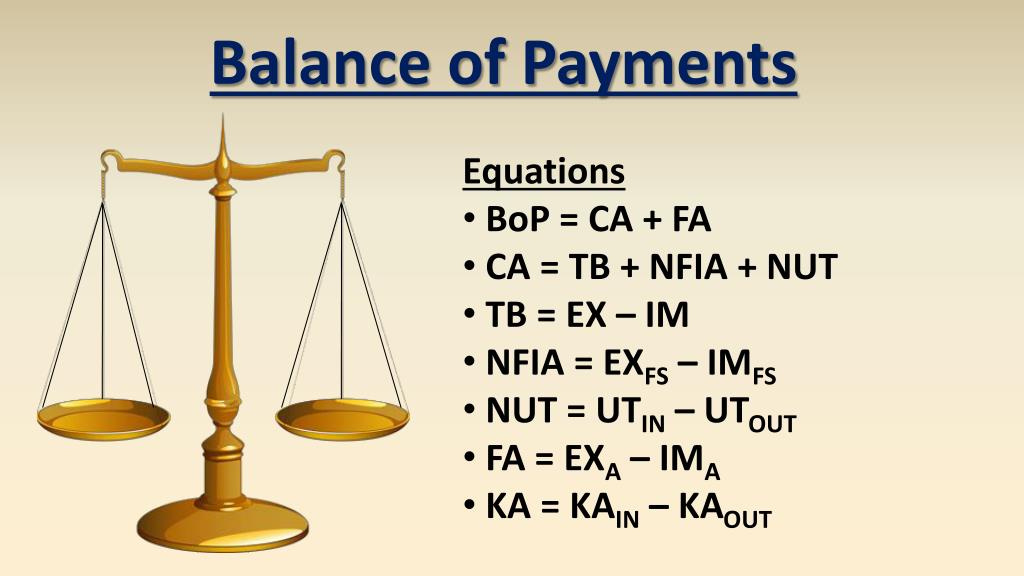 Balance of Payments

Equations
• BoP = CA + FA
• CA = TB + NFIA + NUT
• TB = EX – IM
• NFIA = $EX_{FS}$ – $IM_{FS}$
• NUT = $UT_{IN}$ – $UT_{OUT}$
• FA = $EX_{A}$ – $IM_{A}$
• KA = $KA_{IN}$ – $KA_{OUT}$